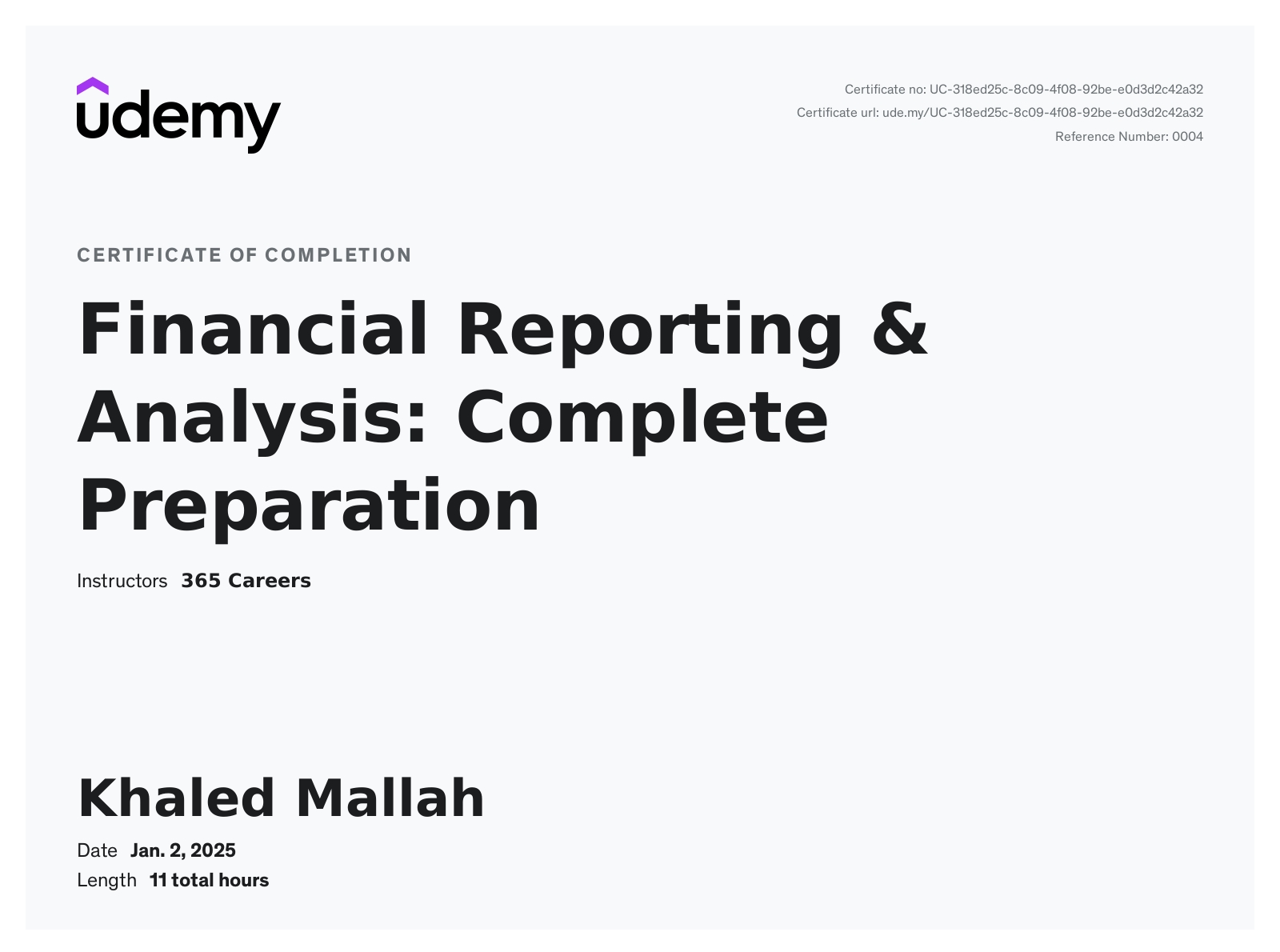 udemy

Certificate no: UC-318ed25c-8c09-4f08-92be-e0d3d2c42a32
Certificate url: ude.my/UC-318ed25c-8c09-4f08-92be-e0d3d2c42a32
Reference Number: 0004

CERTIFICATE OF COMPLETION

Financial Reporting & Analysis: Complete Preparation

Instructors 365 Careers

Khaled Mallah

Date Jan. 2, 2025
Length 11 total hours